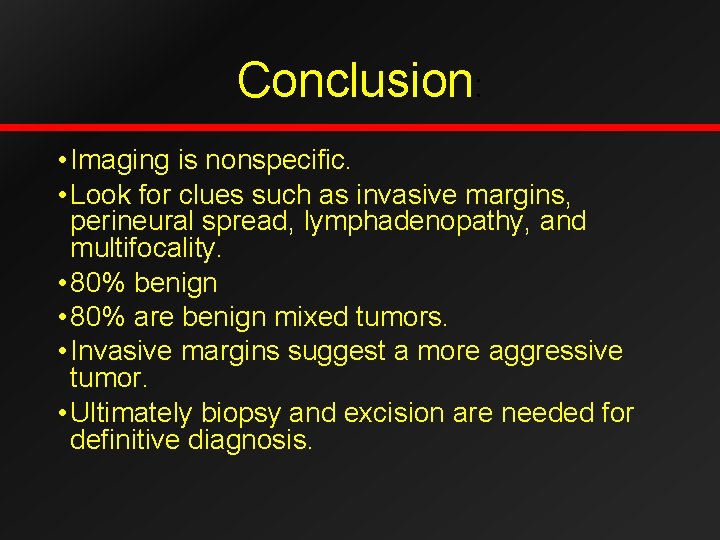 Conclusion:

• Imaging is nonspecific.
• Look for clues such as invasive margins, perineural spread, lymphadenopathy, and multifocality.
• 80% benign
• 80% are benign mixed tumors.
• Invasive margins suggest a more aggressive tumor.
• Ultimately biopsy and excision are needed for definitive diagnosis.